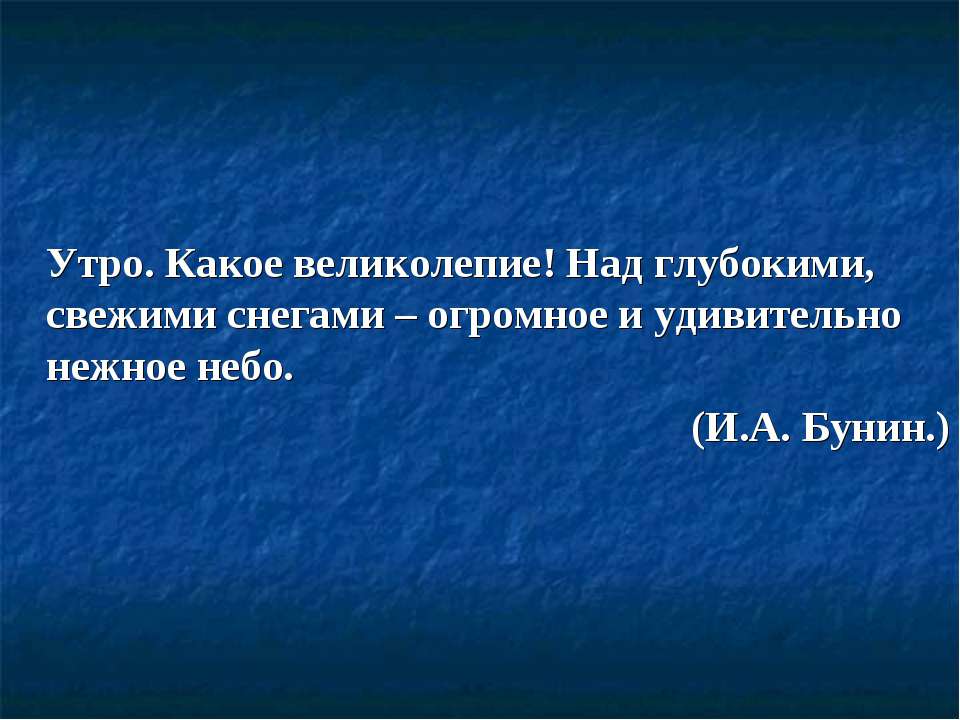 Утро. Какое великолепие! Над глубокими, свежими снегами – огромное и удивительно нежное небо.

(И.А. Бунин.)